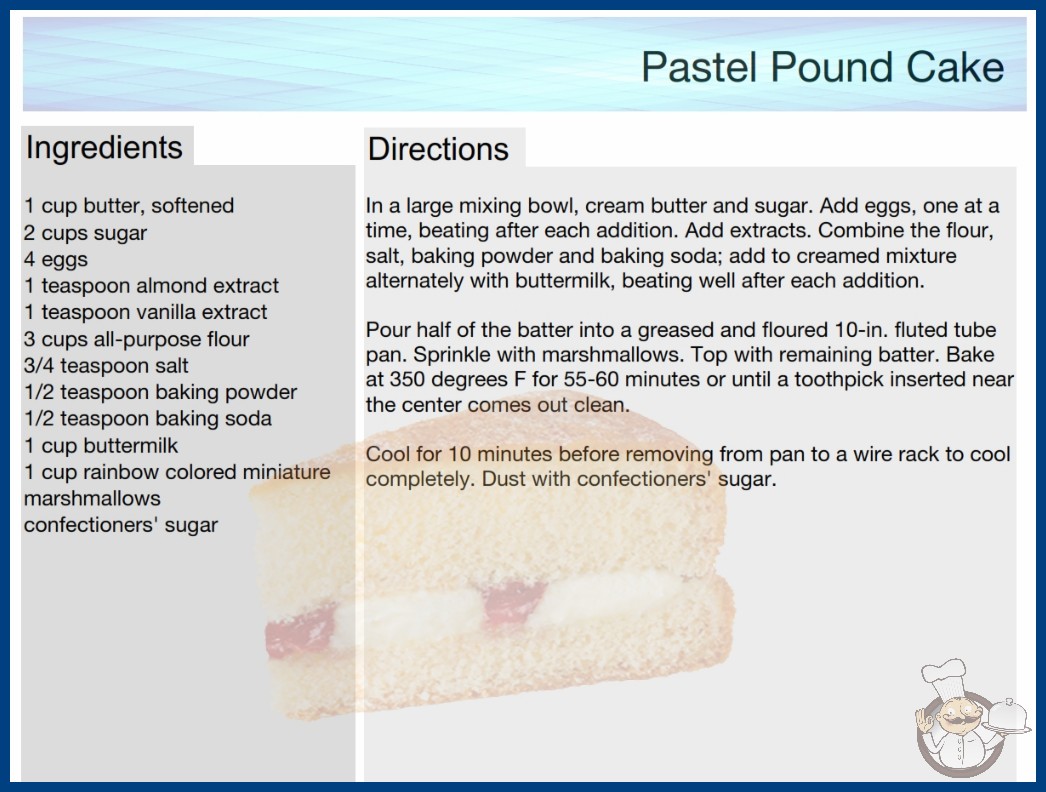 Pastel Pound Cake

Ingredients

1 cup butter, softened
2 cups sugar
4 eggs
1 teaspoon almond extract
1 teaspoon vanilla extract
3 cups all-purpose flour
3/4 teaspoon salt
1/2 teaspoon baking powder
1/2 teaspoon baking soda
1 cup buttermilk
1 cup rainbow colored miniature marshmallows
confectioners' sugar

Directions

In a large mixing bowl, cream butter and sugar. Add eggs, one at a time, beating after each addition. Add extracts. Combine the flour, salt, baking powder and baking soda; add to creamed mixture alternately with buttermilk, beating well after each addition.

Pour half of the batter into a greased and floured 10-in. fluted tube pan. Sprinkle with marshmallows. Top with remaining batter. Bake at 350 degrees F for 55-60 minutes or until a toothpick inserted near the center comes out clean.

Cool for 10 minutes before removing from pan to a wire rack to cool completely. Dust with confectioners' sugar.